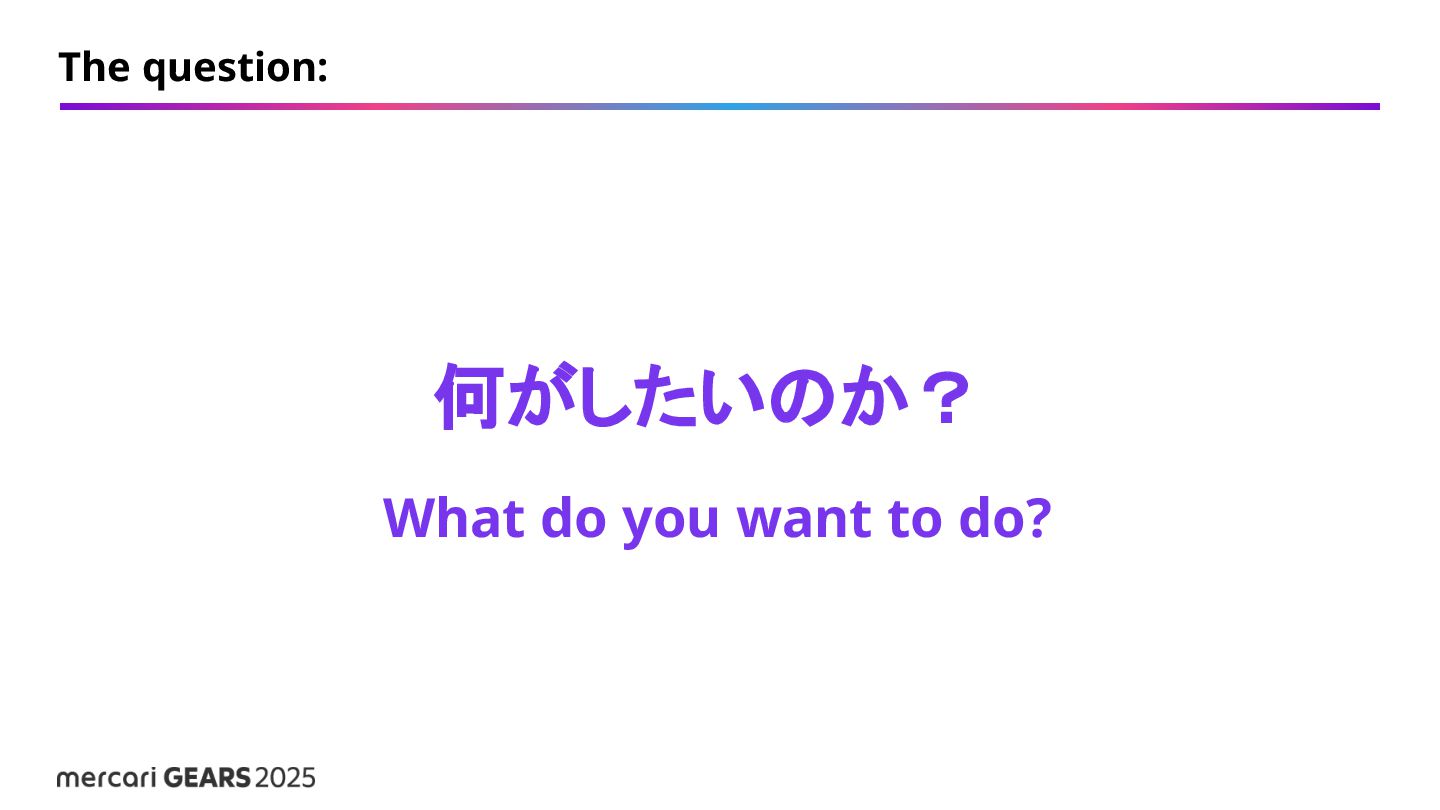 The question:

何がしたいのか？

What do you want to do?

mercari GEARS 2025